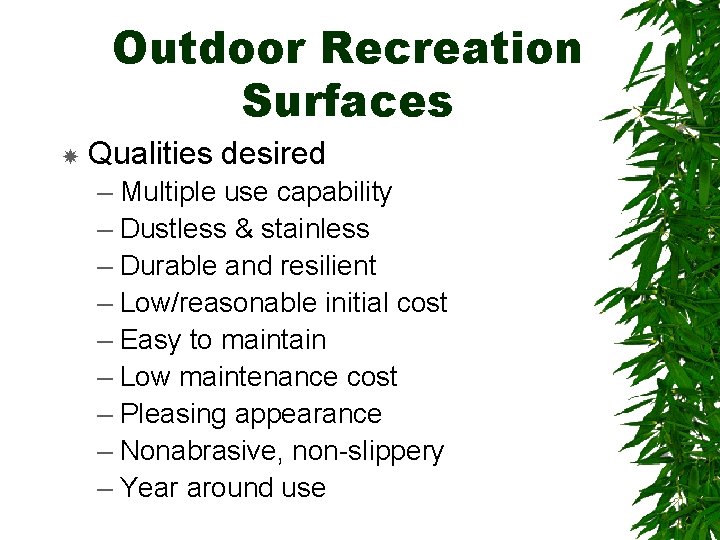 Outdoor Recreation Surfaces

Qualities desired
– Multiple use capability
– Dustless & stainless
– Durable and resilient
– Low/reasonable initial cost
– Easy to maintain
– Low maintenance cost
– Pleasing appearance
– Nonabrasive, non-slippery
– Year around use